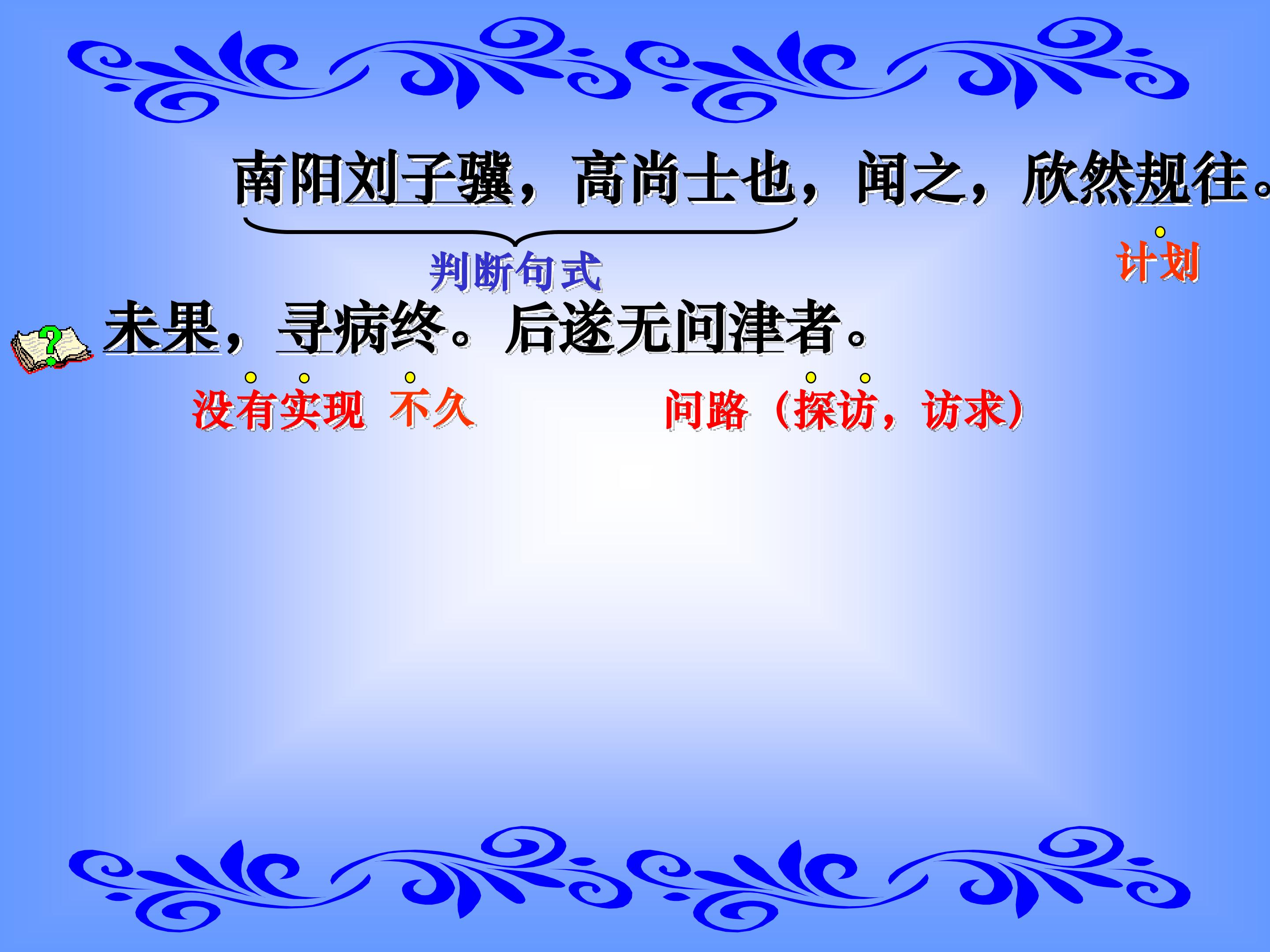 南阳刘子骥，高尚士也，闻之，欣然规往。

判断句式

计划

未果，寻病终。后遂无问津者。

没有实现 不久 问路（探访，访求）